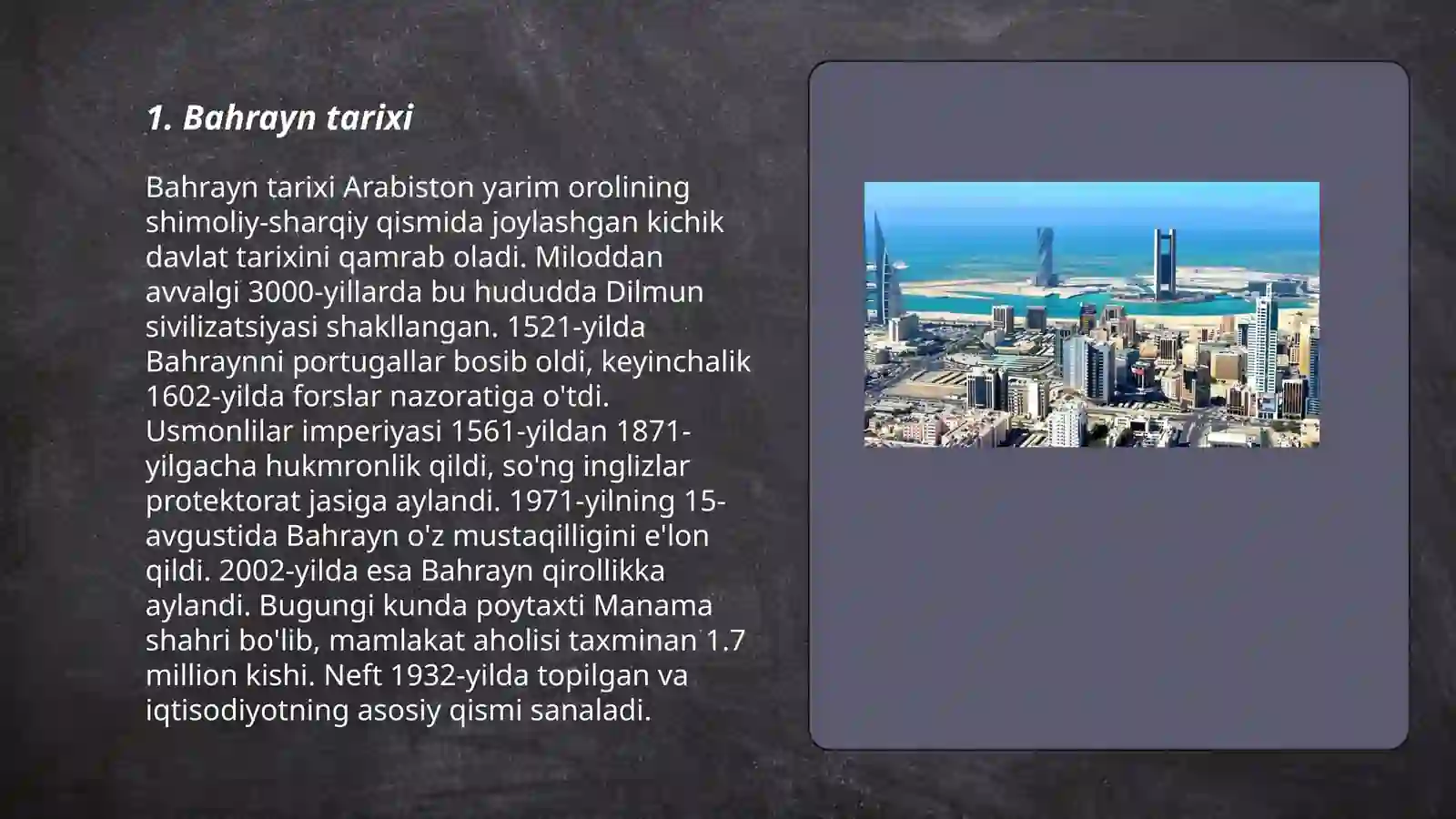 1. Bahrayn tarixi

Bahrayn tarixi Arabiston yarim orolining shimoliy-sharqiy qismida joylashgan kichik davlat tarixini qamrab oladi. Miloddan avvalgi 3000-yillarda bu hududda Dilmun sivilizatsiyasi shakllangan. 1521-yilda Bahraynni portugallar bosib oldi, keyinchalik 1602-yilda forslar nazoratiga o'tdi. Usmonlilar imperiyasi 1561-yildan 1871-yilgacha hukmronlik qildi, so'ng inglizlar protektorat jasiga aylandi. 1971-yilning 15-avgustida Bahrayn o'z mustaqilligini e'lon qildi. 2002-yilda esa Bahrayn qirollikka aylandi. Bugungi kunda poytaxti Manama shahri bo'lib, mamlakat aholisi taxminan 1.7 million kishi. Neft 1932-yilda topilgan va iqtisodiyotning asosiy qismi sanaladi.